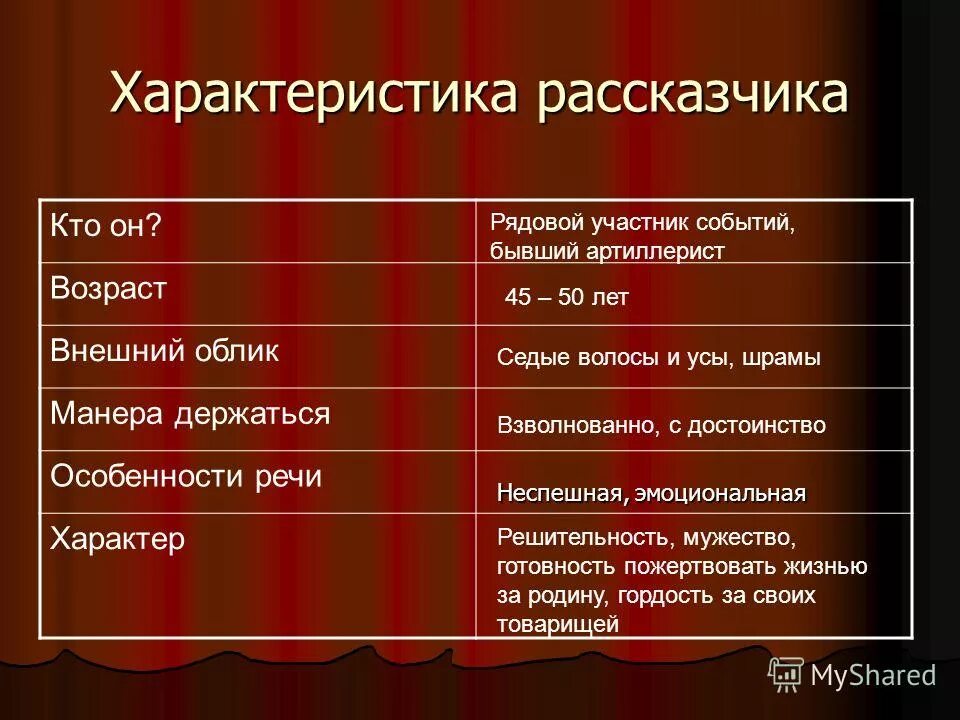 Характеристика рассказчика

| Кто он? | Рядовой участник событий, бывший артиллерист |
|---|---|
| Возраст | 45 – 50 лет |
| Внешний облик | Седые волосы и усы, шрамы |
| Манера держаться | Взволнованно, с достоинство |
| Особенности речи | Неспешная, эмоциональная |
| Характер | Решительность, мужество, готовность пожертвовать жизнью за родину, гордость за своих товарищей |

MyShared